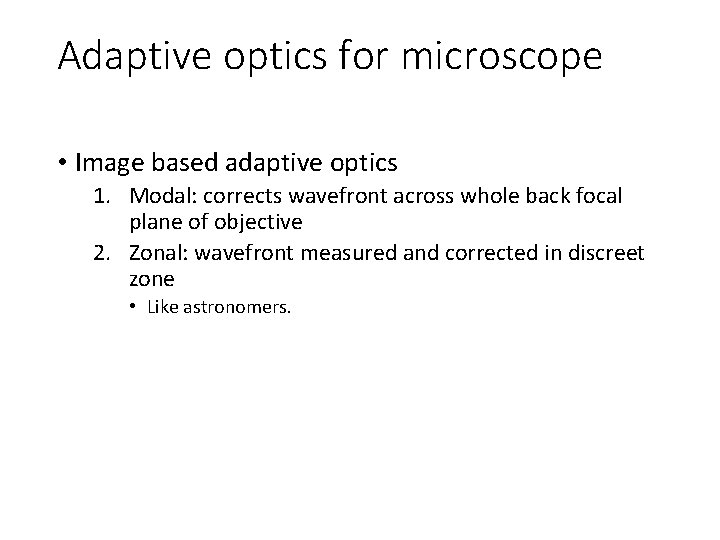 Adaptive optics for microscope

• Image based adaptive optics

1. Modal: corrects wavefront across whole back focal plane of objective
2. Zonal: wavefront measured and corrected in discreet zone
    • Like astronomers.